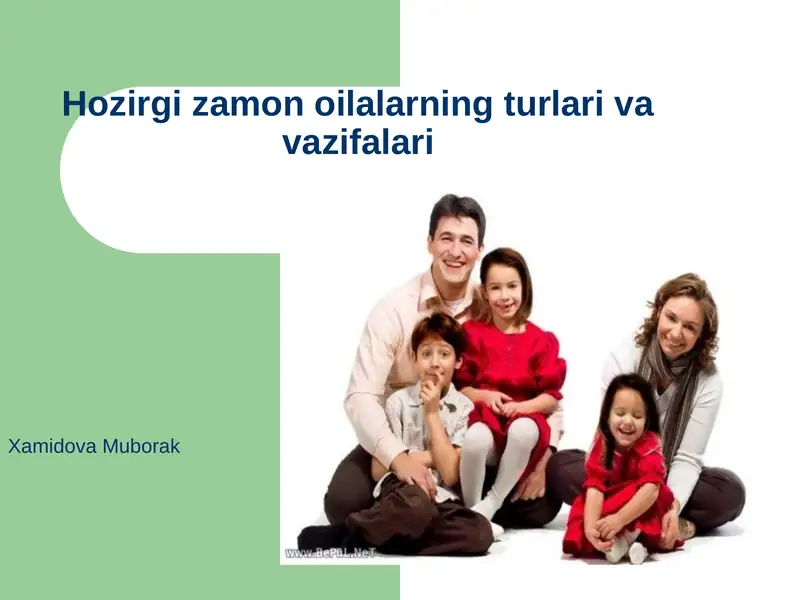 Hozirgi zamon oilalarning turlari va vazifalari

Xamidova Muborak

www.BePuL.NeT